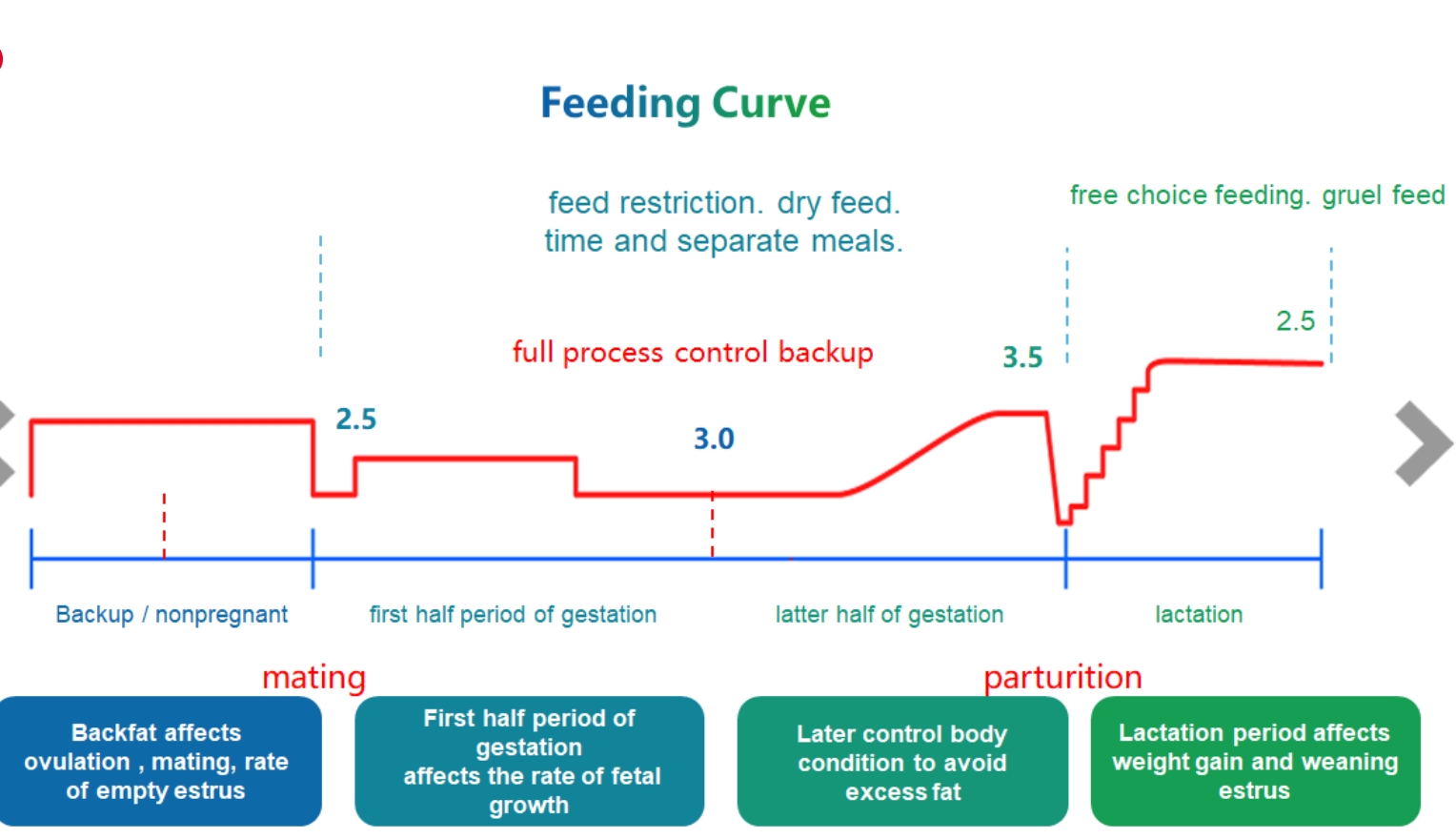 Feeding Curve

feed restriction. dry feed. time and separate meals.

free choice feeding. gruel feed

full process control backup

2.5

3.0

3.5

2.5

Backup / nonpregnant

first half period of gestation

latter half of gestation

lactation

mating

parturition

Backfat affects ovulation , mating, rate of empty estrus

First half period of gestation affects the rate of fetal growth

Later control body condition to avoid excess fat

Lactation period affects weight gain and weaning estrus